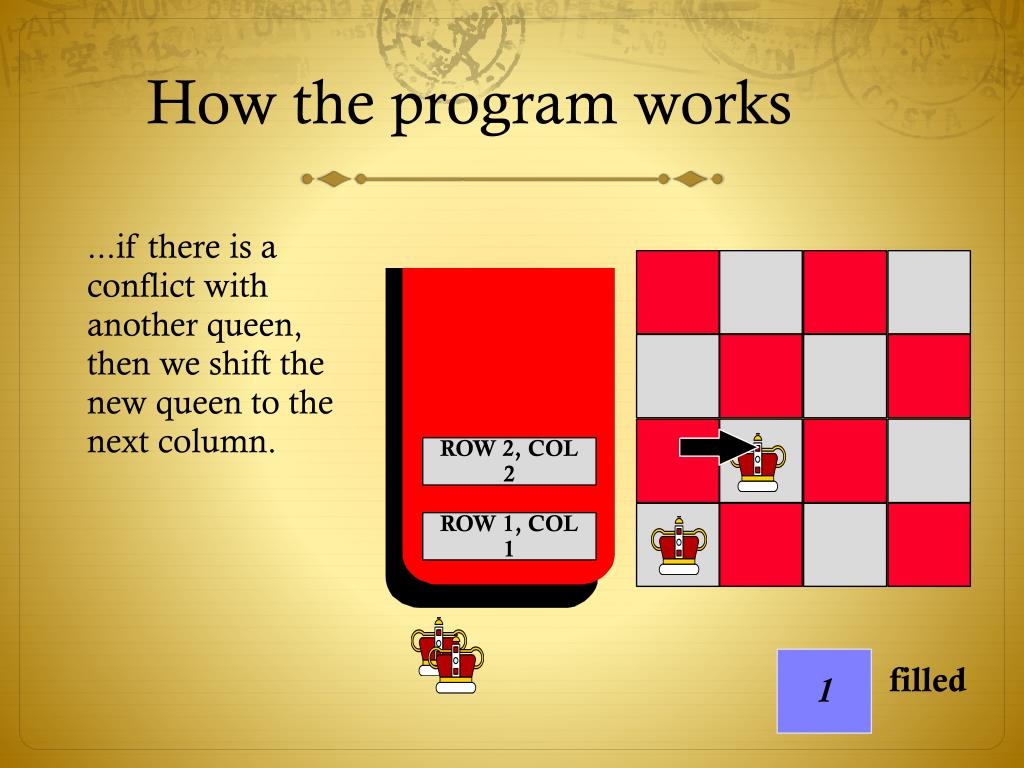 How the program works

...if there is a conflict with another queen, then we shift the new queen to the next column.

ROW 2, COL 2

ROW 1, COL 1

1

filled